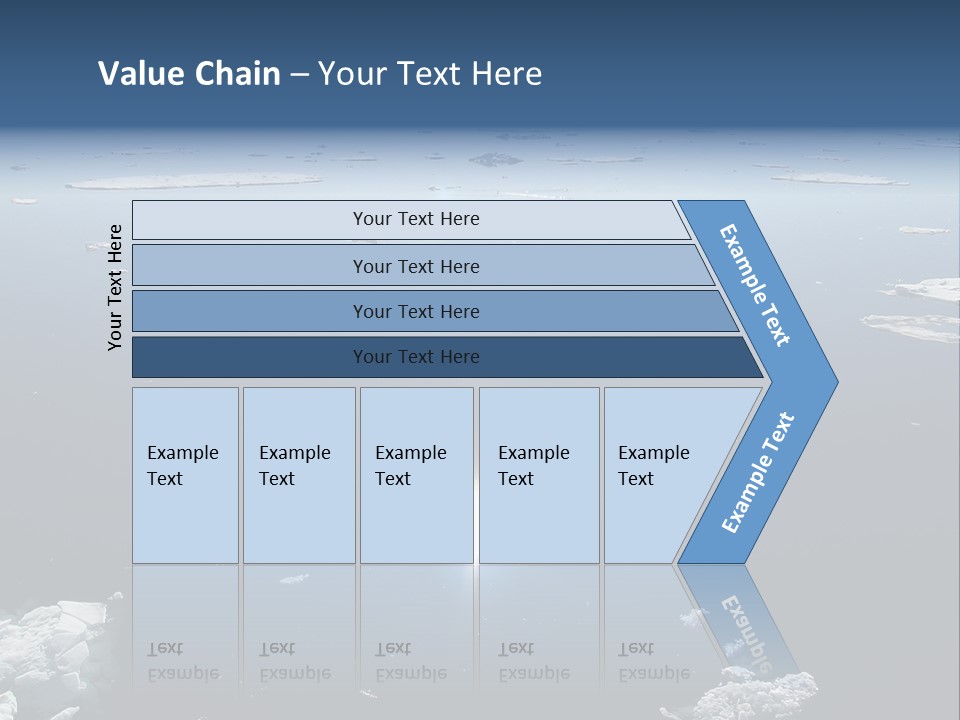 Value Chain – Your Text Here

Your Text Here

Your Text Here

Your Text Here

Your Text Here

Your Text Here

Example Text

Example Text

Example Text

Example Text

Example Text

Example Text

Example Text